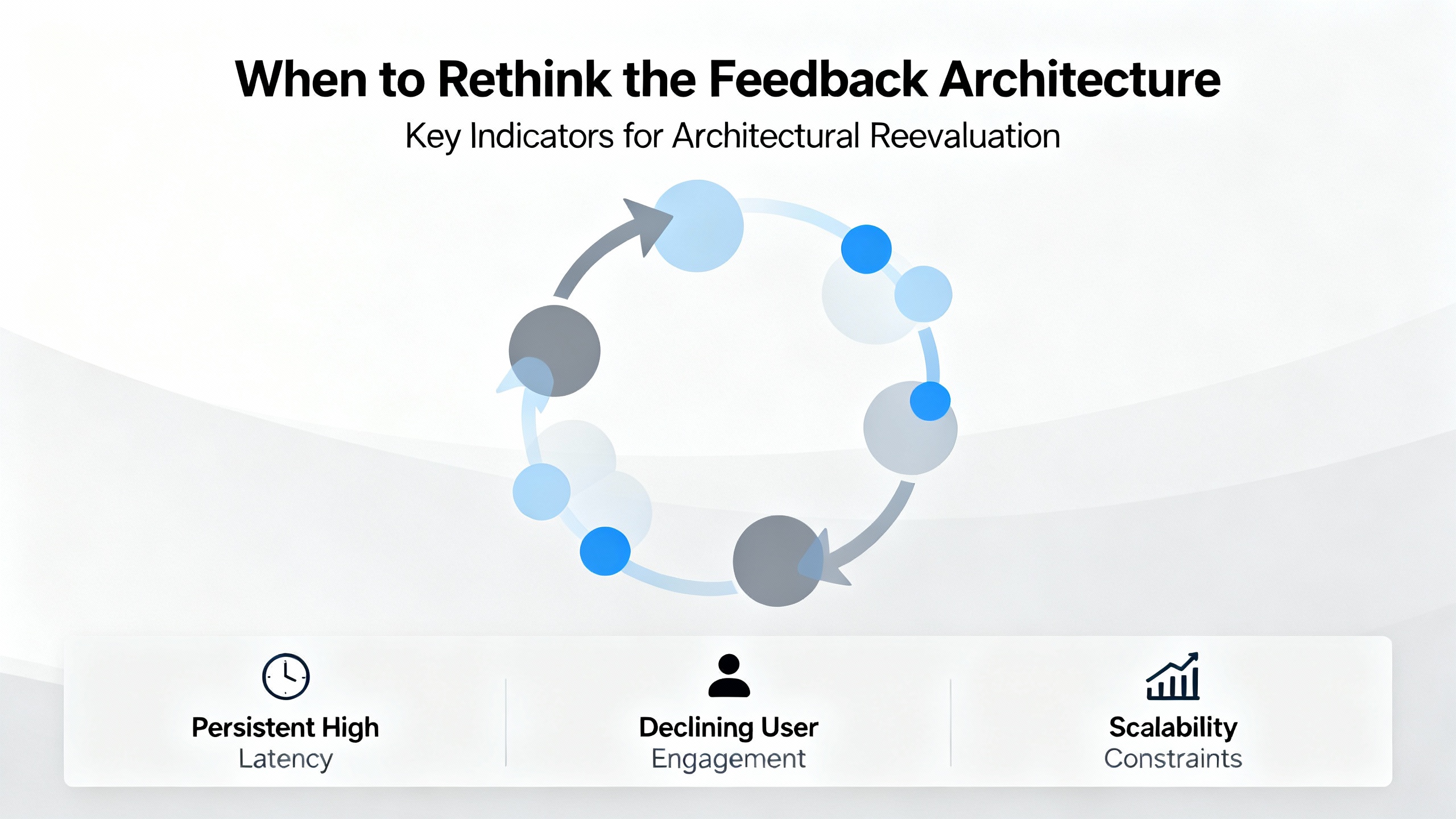 When to Rethink the Feedback Architecture

Key Indicators for Architectural Reevaluation

Persistent High
Latency

Declining User
Engagement

Scalability
Constraints